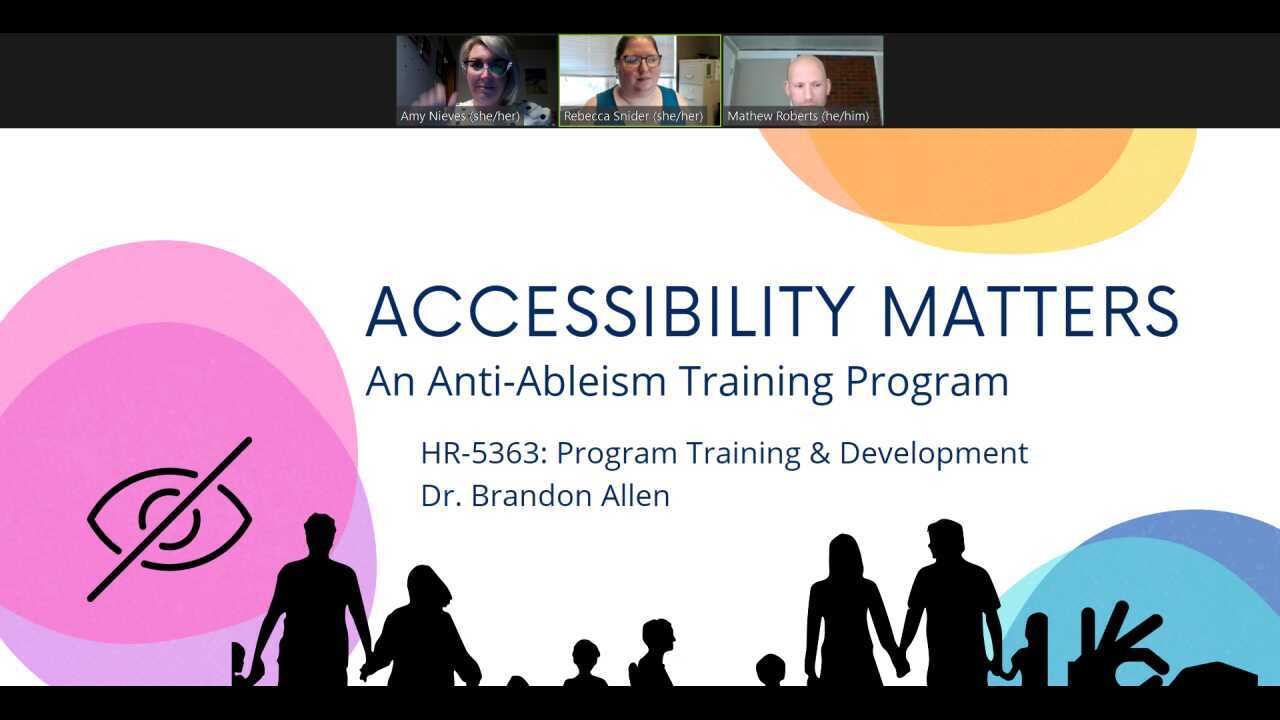 Amy Nieves (she/her)
Rebecca Snider (she/her)
Mathew Roberts (he/him)

ACCESSIBILITY MATTERS
An Anti-Ableism Training Program

HR-5363: Program Training & Development
Dr. Brandon Allen